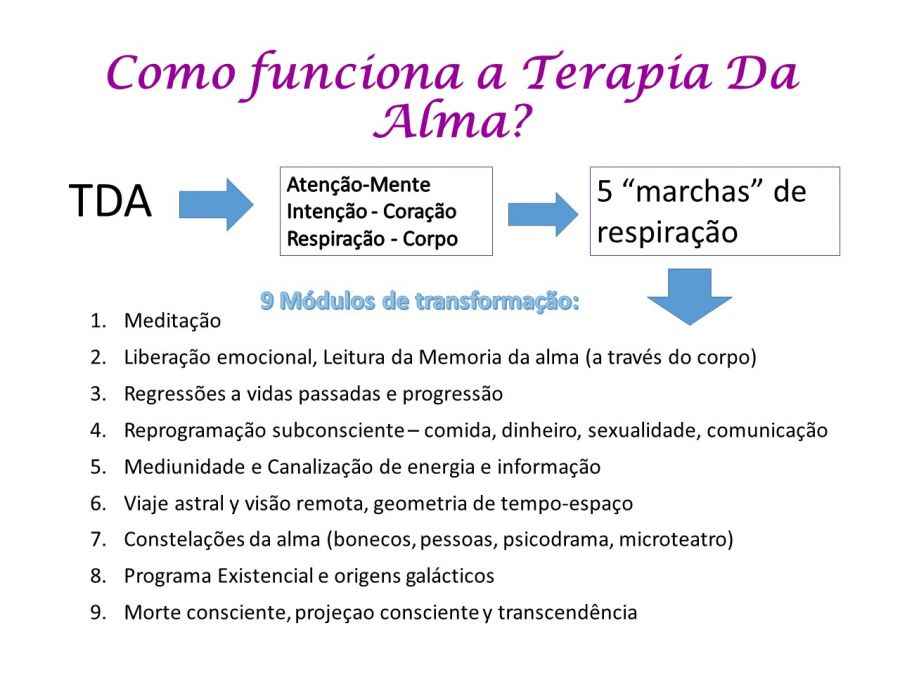 Como funciona a Terapia Da Alma?

TDA

Atenção-Mente
Intenção - Coração
Respiração - Corpo

5 “marchas” de respiração

9 Módulos de transformação:

1. Meditação
2. Liberação emocional, Leitura da Memoria da alma (a través do corpo)
3. Regressões a vidas passadas e progressão
4. Reprogramação subconsciente – comida, dinheiro, sexualidade, comunicação
5. Mediunidade e Canalização de energia e informação
6. Viaje astral y visão remota, geometria de tempo-espaço
7. Constelações da alma (bonecos, pessoas, psicodrama, microteatro)
8. Programa Existencial e origens galácticos
9. Morte consciente, projeçao consciente y transcendência